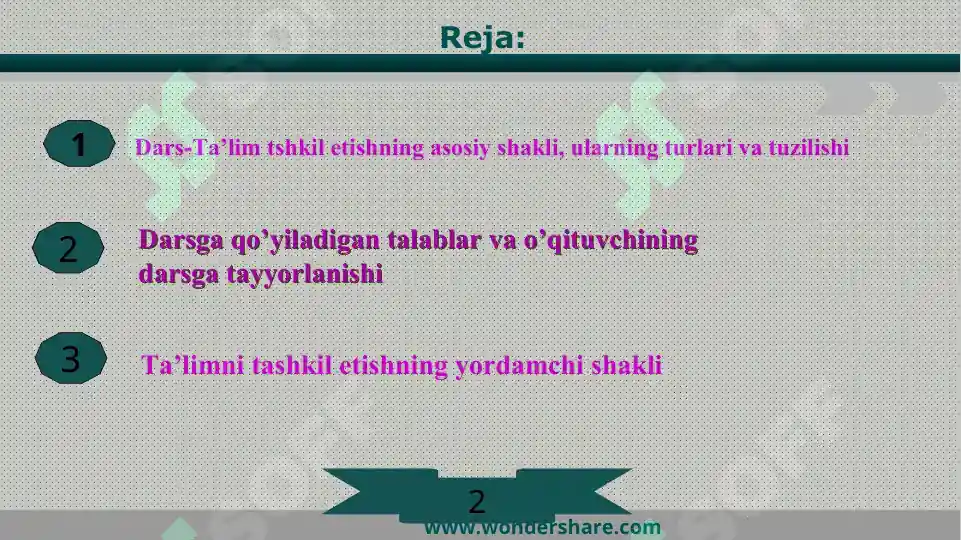 Reja:

1 Dars-Ta’lim tshkil etishning asosiy shakli, ularning turlari va tuzilishi

2 Darsga qo’yiladigan talablar va o’qituvchining darsga tayyorlanishi

3 Ta’limni tashkil etishning yordamchi shakli

2

www.wondershare.com